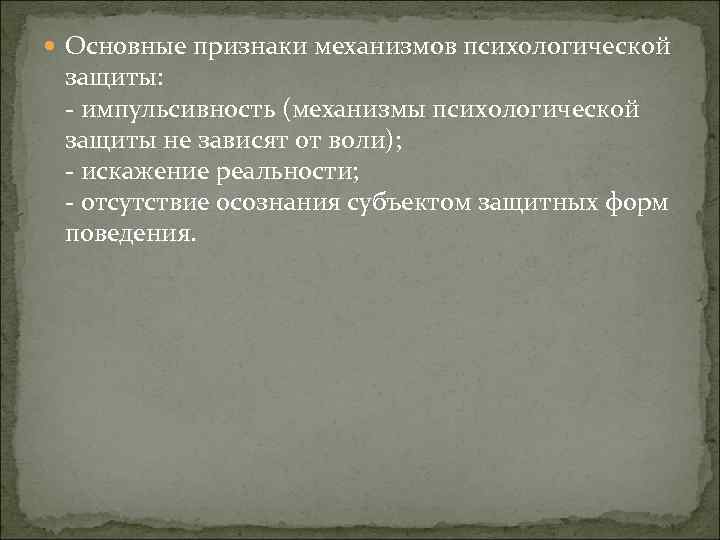 Основные признаки механизмов психологической защиты:
- импульсивность (механизмы психологической защиты не зависят от воли);
- искажение реальности;
- отсутствие осознания субъектом защитных форм поведения.